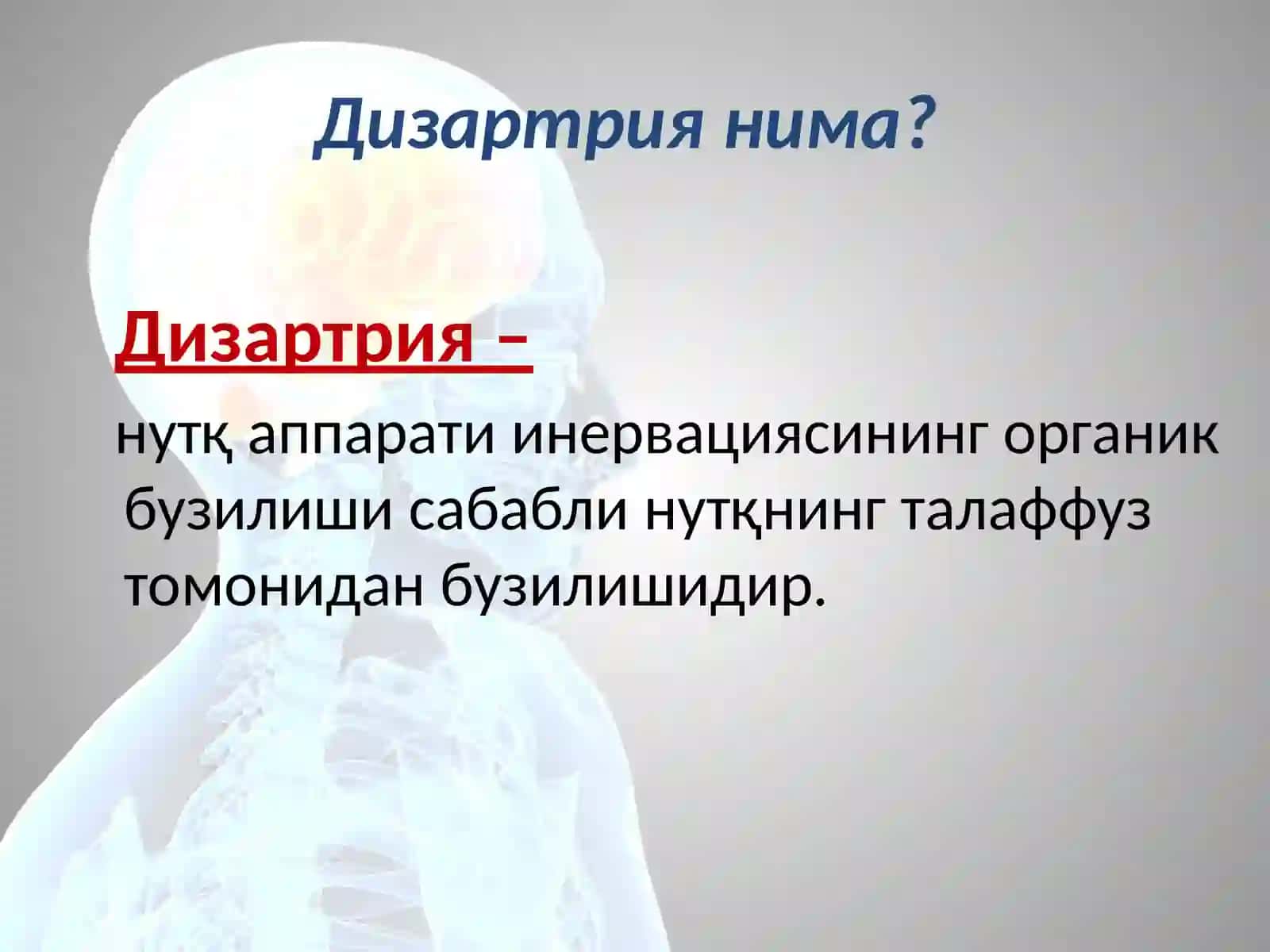 Дизартрия нима?

Дизартрия –

нутқ аппарати инервациясининг органик бузилиши сабабли нутқнинг талаффуз томонидан бузилишидир.